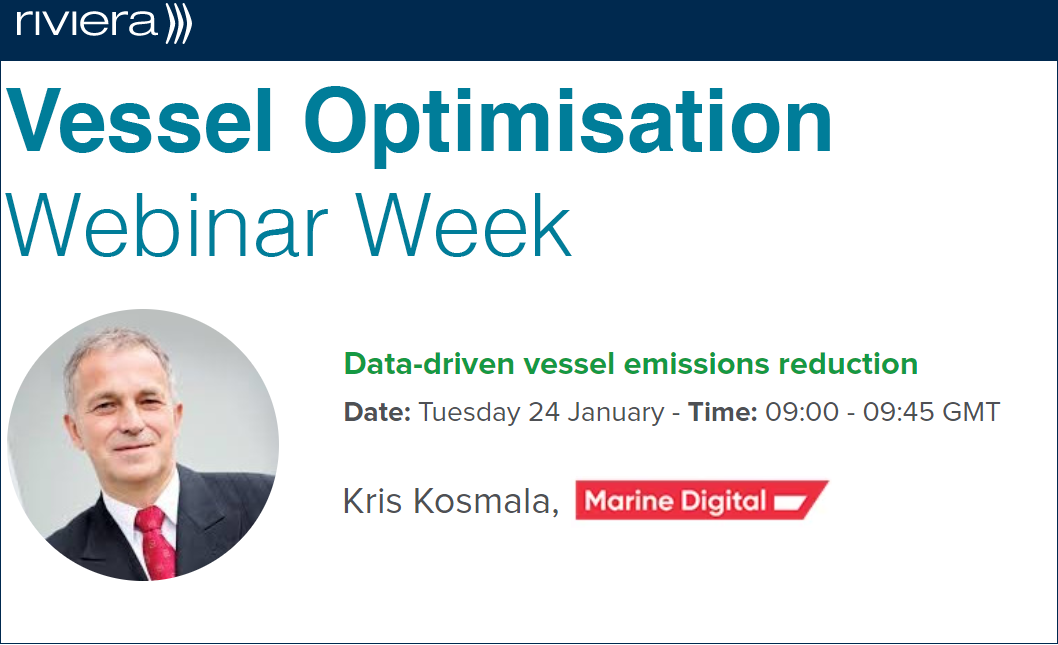 riviera

Vessel Optimisation
Webinar Week

Data-driven vessel emissions reduction

Date: Tuesday 24 January - Time: 09:00 - 09:45 GMT

Kris Kosmala, Marine Digital